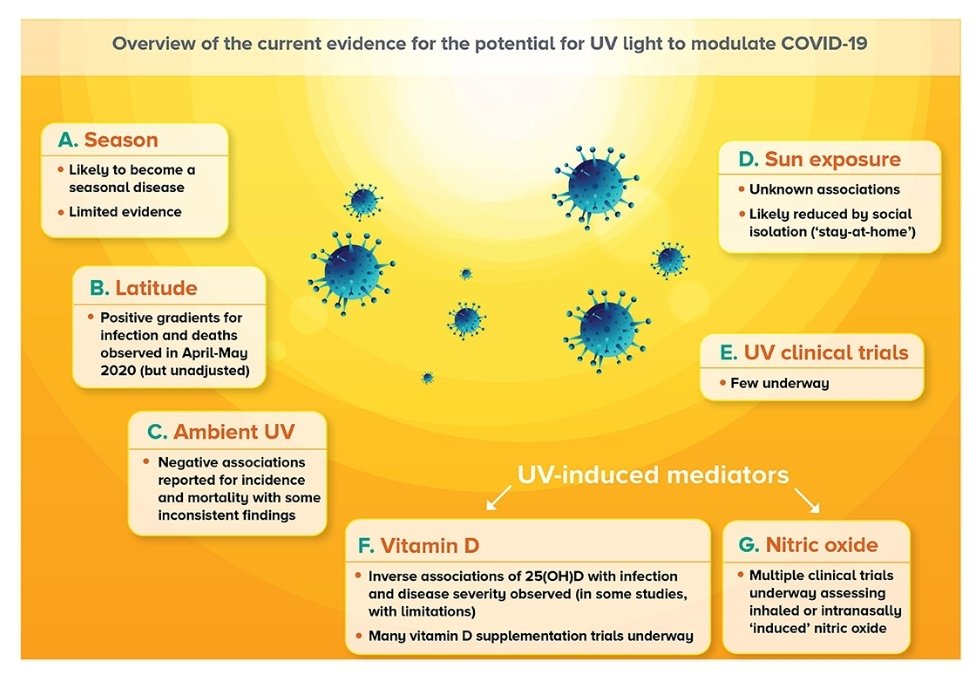 Overview of the current evidence for the potential for UV light to modulate COVID-19

A. Season
• Likely to become a seasonal disease
• Limited evidence

B. Latitude
• Positive gradients for infection and deaths observed in April-May 2020 (but unadjusted)

C. Ambient UV
• Negative associations reported for incidence and mortality with some inconsistent findings

D. Sun exposure
• Unknown associations
• Likely reduced by social isolation ('stay-at-home')

E. UV clinical trials
• Few underway

UV-induced mediators

F. Vitamin D
• Inverse associations of 25(OH)D with infection and disease severity observed (in some studies, with limitations)
• Many vitamin D supplementation trials underway

G. Nitric oxide
• Multiple clinical trials underway assessing inhaled or intranasally 'induced' nitric oxide